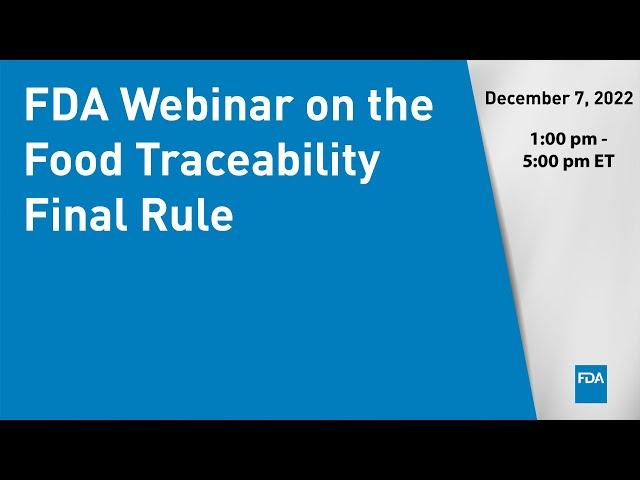 FDA Webinar on the Food Traceability Final Rule

December 7, 2022

1:00 pm - 5:00 pm ET

FDA